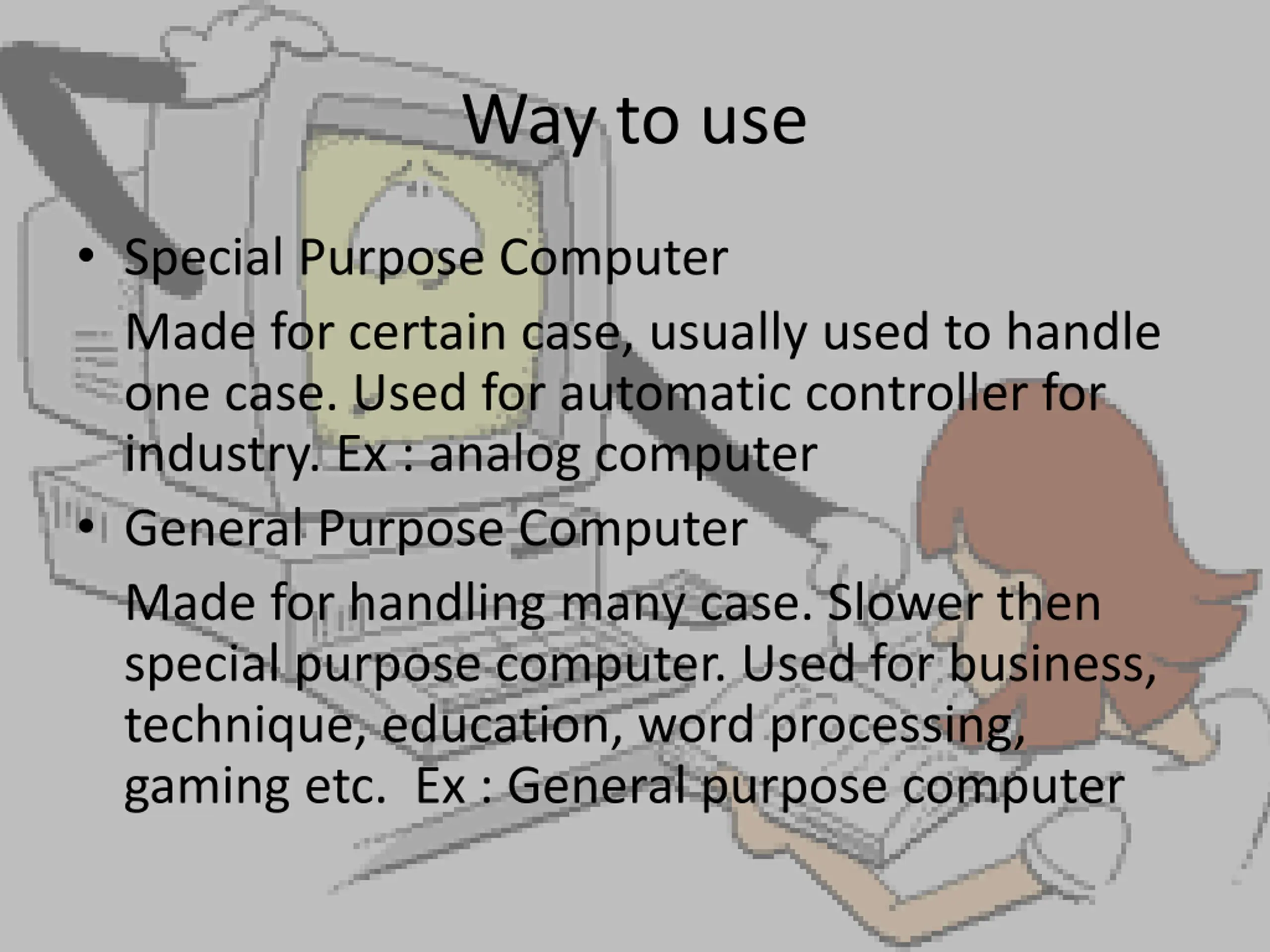 Way to use

• Special Purpose Computer

Made for certain case, usually used to handle one case. Used for automatic controller for industry. Ex : analog computer

• General Purpose Computer

Made for handling many case. Slower then special purpose computer. Used for business, technique, education, word processing, gaming etc. Ex : General purpose computer